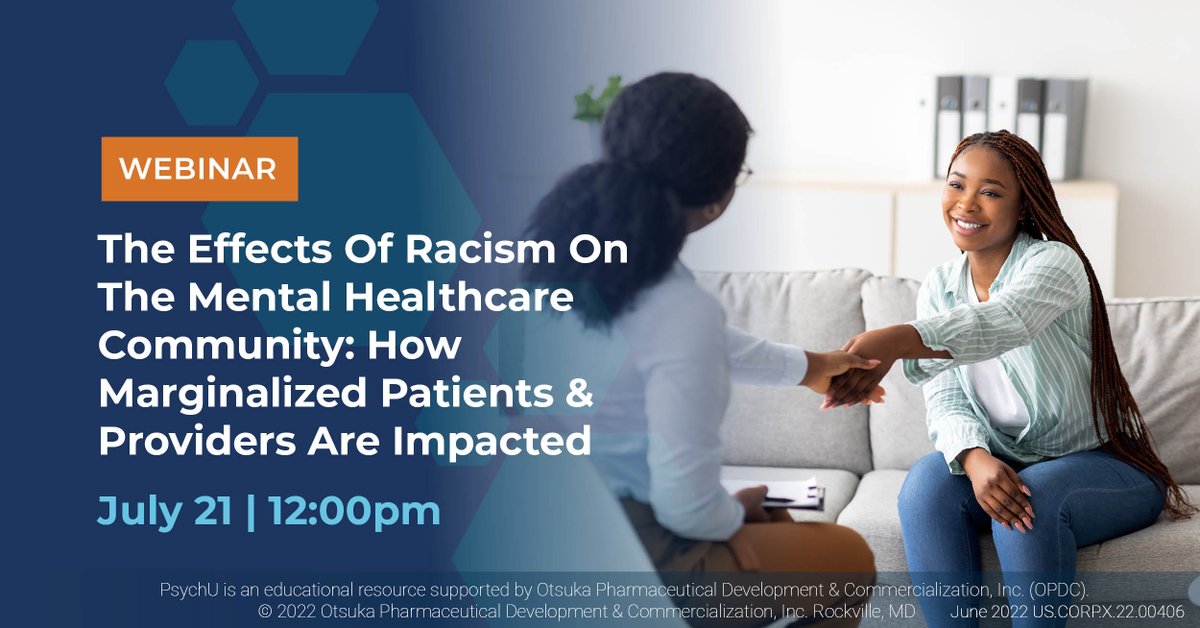 WEBINAR

The Effects Of Racism On The Mental Healthcare Community: How Marginalized Patients & Providers Are Impacted

July 21 | 12:00pm

PsychU is an educational resource supported by Otsuka Pharmaceutical Development & Commercialization, Inc. (OPDC).
© 2022 Otsuka Pharmaceutical Development & Commercialization, Inc. Rockville, MD June 2022 US.CORP.X.22.00406